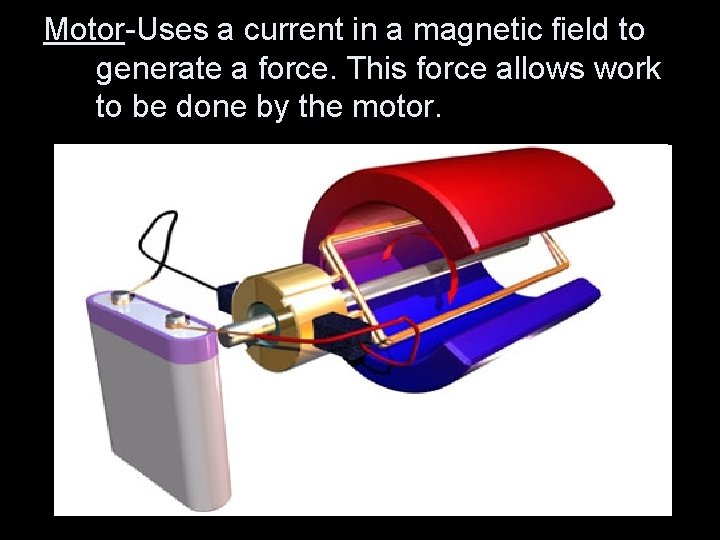 Motor-Uses a current in a magnetic field to generate a force. This force allows work to be done by the motor.